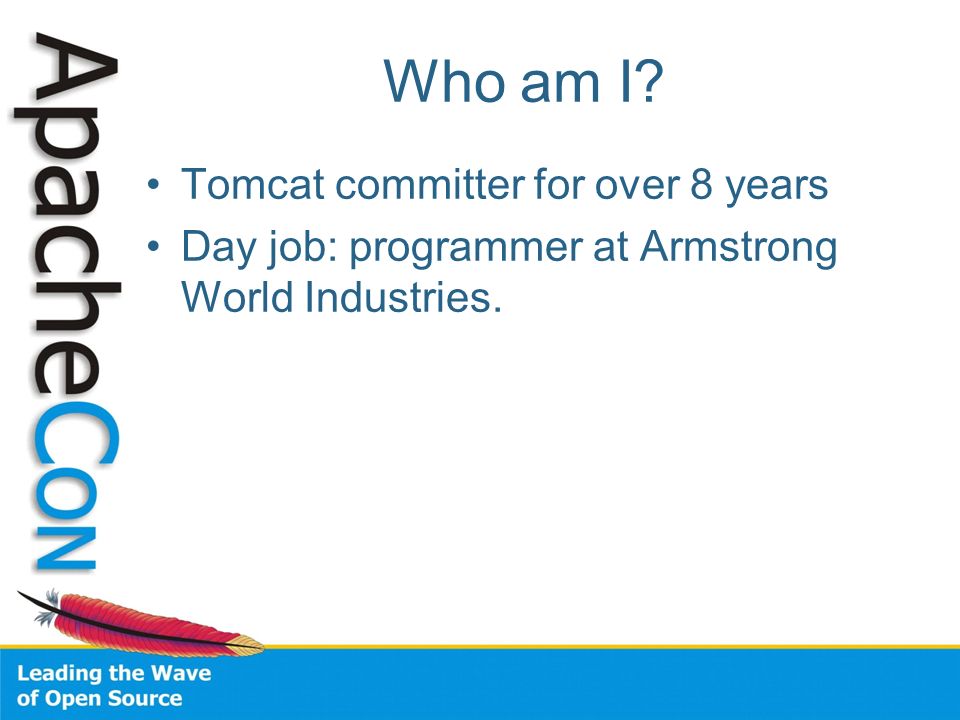 ApacheCon

Who am I?

• Tomcat committer for over 8 years
• Day job: programmer at Armstrong World Industries.

Leading the Wave of Open Source